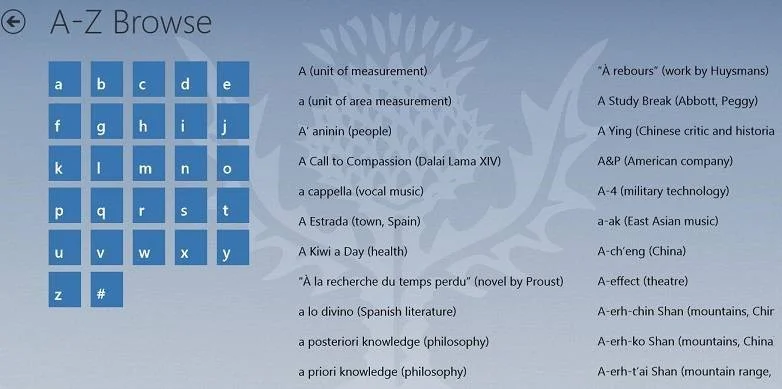 A-Z Browse

a b c d e
f g h i j
k l m n o
p q r s t
u v w x y
z #

A (unit of measurement)
a (unit of area measurement)
A' aninin (people)
A Call to Compassion (Dalai Lama XIV)
a cappella (vocal music)
A Estrada (town, Spain)
A Kiwi a Day (health)
"À la recherche du temps perdu" (novel by Proust)
a lo divino (Spanish literature)
a posteriori knowledge (philosophy)
a priori knowledge (philosophy)

"À rebours" (work by Huysmans)
A Study Break (Abbott, Peggy)
A Ying (Chinese critic and historia
A&P (American company)
A-4 (military technology)
a-ak (East Asian music)
A-ch'eng (China)
A-effect (theatre)
A-erh-chin Shan (mountains, Chir
A-erh-ko Shan (mountains, China
A-erh-t'ai Shan (mountain range,